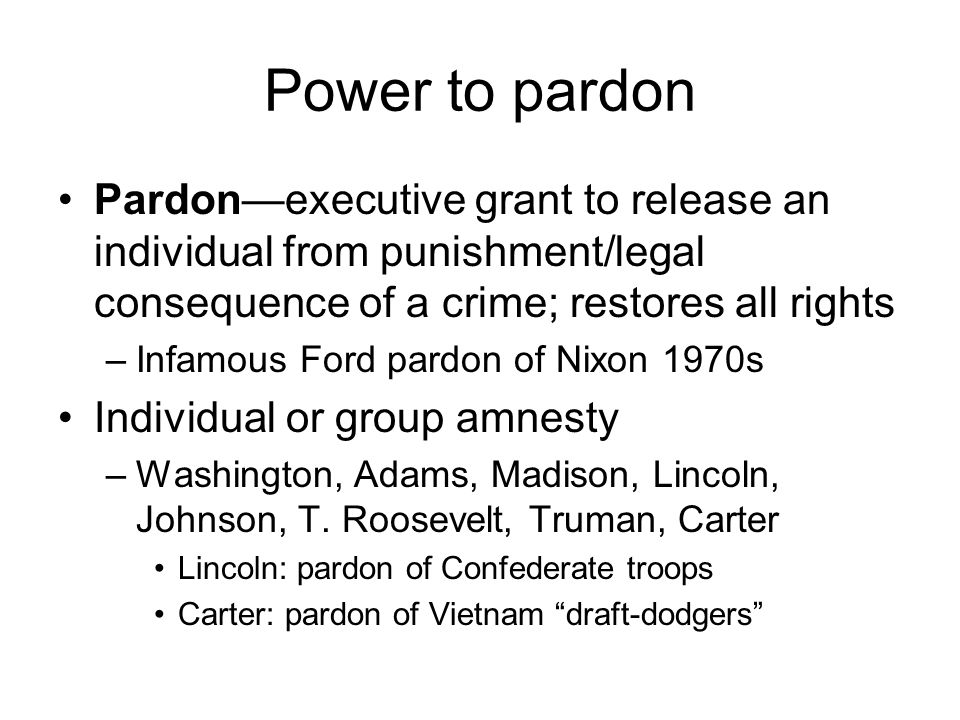 Power to pardon

• Pardon—executive grant to release an individual from punishment/legal consequence of a crime; restores all rights

– Infamous Ford pardon of Nixon 1970s

• Individual or group amnesty

– Washington, Adams, Madison, Lincoln, Johnson, T. Roosevelt, Truman, Carter

• Lincoln: pardon of Confederate troops

• Carter: pardon of Vietnam “draft-dodgers”